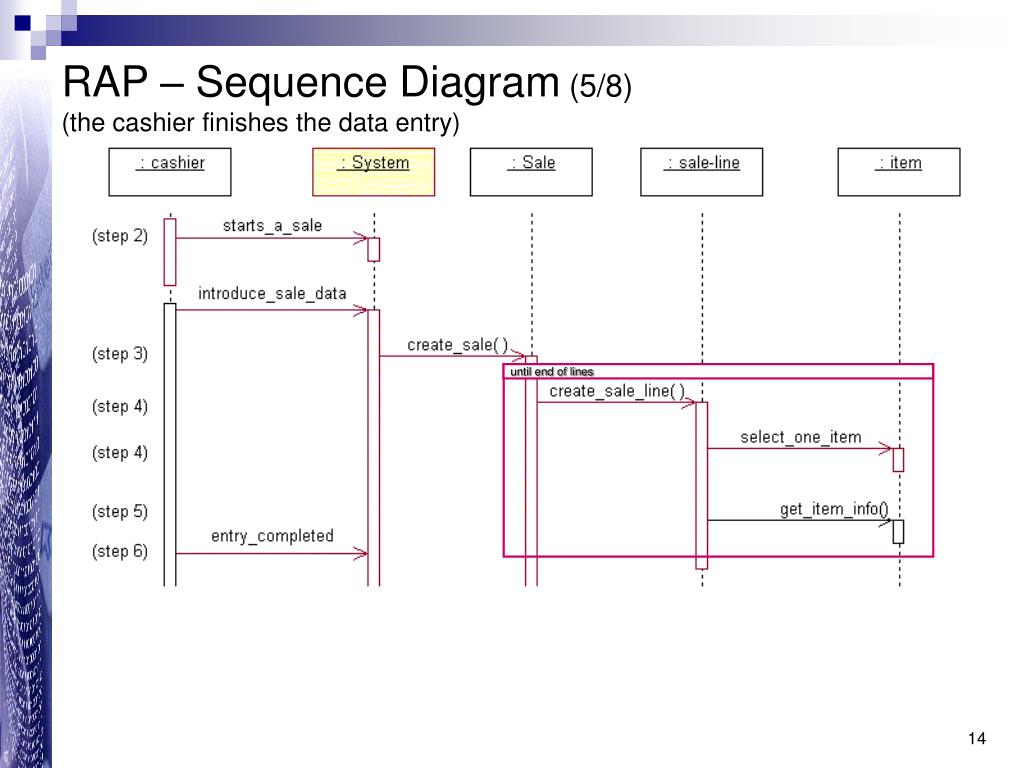 RAP – Sequence Diagram (5/8)
(the cashier finishes the data entry)

: cashier
: System
: Sale
: sale-line
: item

(step 2)
starts_a_sale
introduce_sale_data
(step 3)
create_sale( )
until end of lines
(step 4)
create_sale_line( )
(step 4)
select_one_item
(step 5)
get_item_info()
(step 6)
entry_completed

14